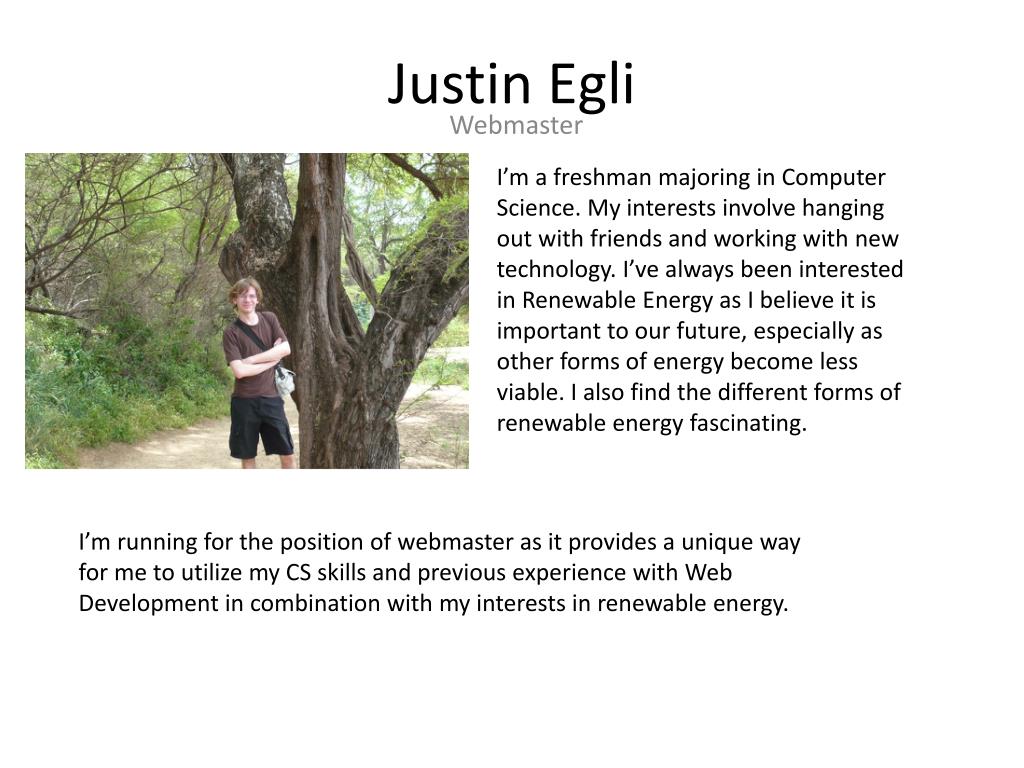 Justin Egli

Webmaster

I’m a freshman majoring in Computer Science. My interests involve hanging out with friends and working with new technology. I’ve always been interested in Renewable Energy as I believe it is important to our future, especially as other forms of energy become less viable. I also find the different forms of renewable energy fascinating.

I’m running for the position of webmaster as it provides a unique way for me to utilize my CS skills and previous experience with Web Development in combination with my interests in renewable energy.